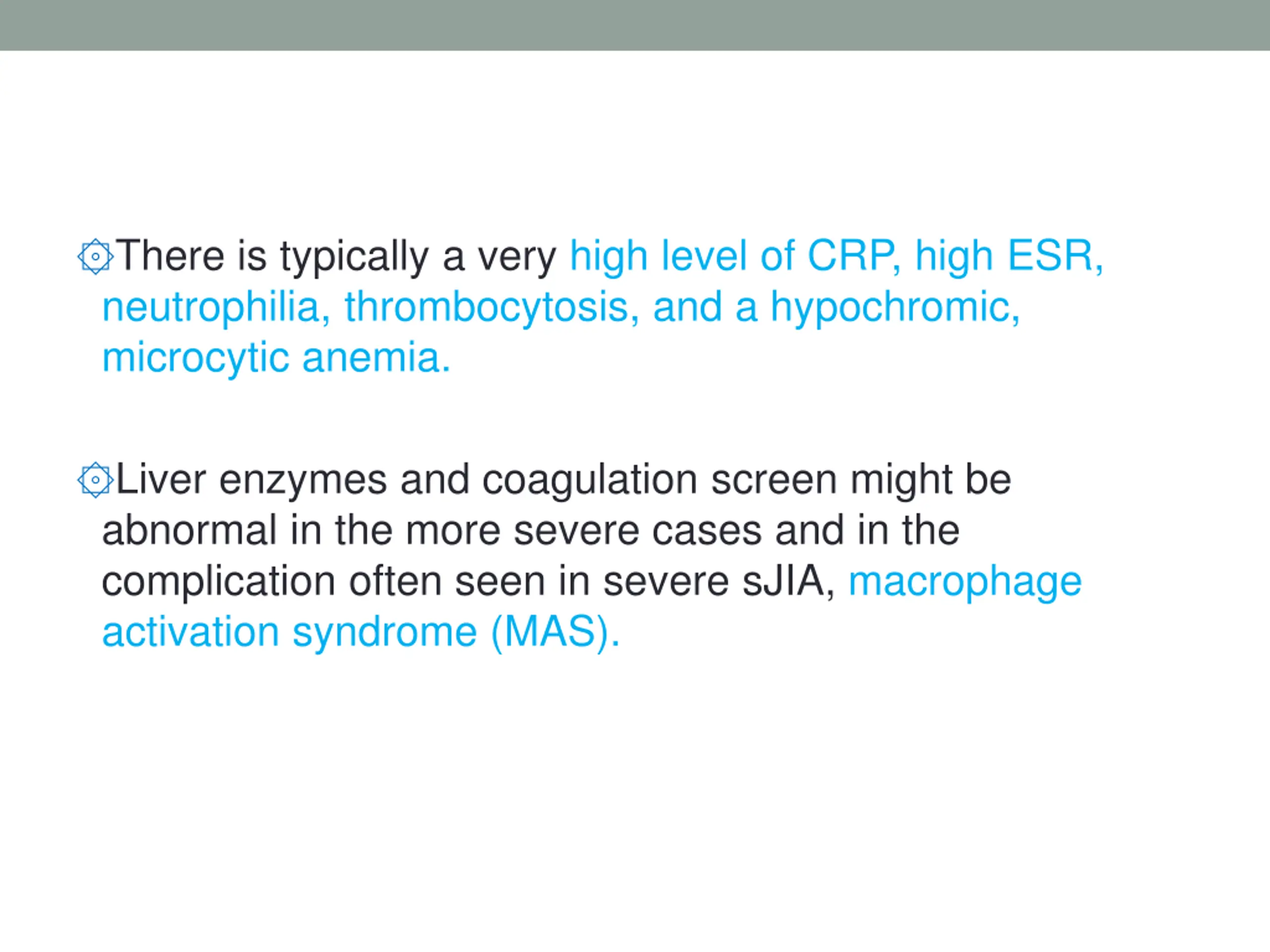 There is typically a very high level of CRP, high ESR, neutrophilia, thrombocytosis, and a hypochromic, microcytic anemia.

Liver enzymes and coagulation screen might be abnormal in the more severe cases and in the complication often seen in severe sJIA, macrophage activation syndrome (MAS).